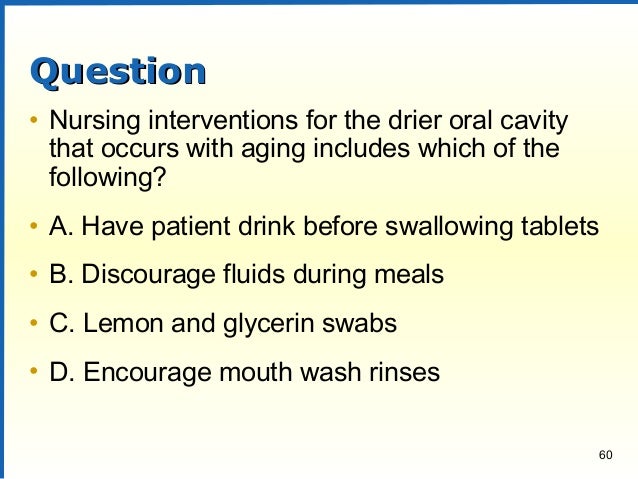 Question

• Nursing interventions for the drier oral cavity that occurs with aging includes which of the following?

• A. Have patient drink before swallowing tablets

• B. Discourage fluids during meals

• C. Lemon and glycerin swabs

• D. Encourage mouth wash rinses

60